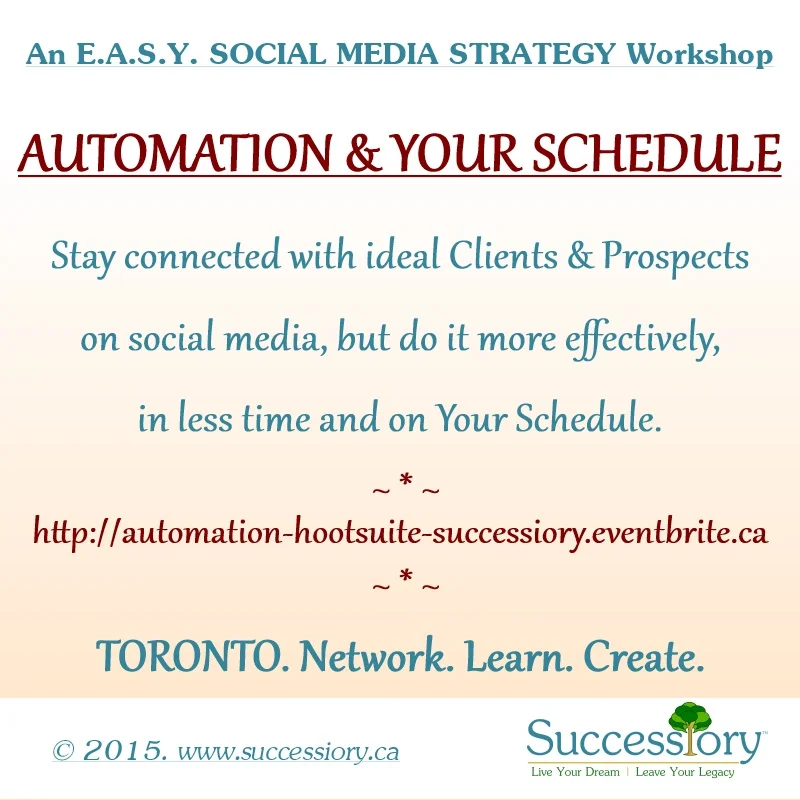 An E.A.S.Y. SOCIAL MEDIA STRATEGY Workshop

AUTOMATION & YOUR SCHEDULE

Stay connected with ideal Clients & Prospects on social media, but do it more effectively, in less time and on Your Schedule.

~ * ~

http://automation-hootsuite-successiory.eventbrite.ca

~ * ~

TORONTO. Network. Learn. Create.

© 2015. www.successiory.ca

Successiory™
Live Your Dream | Leave Your Legacy